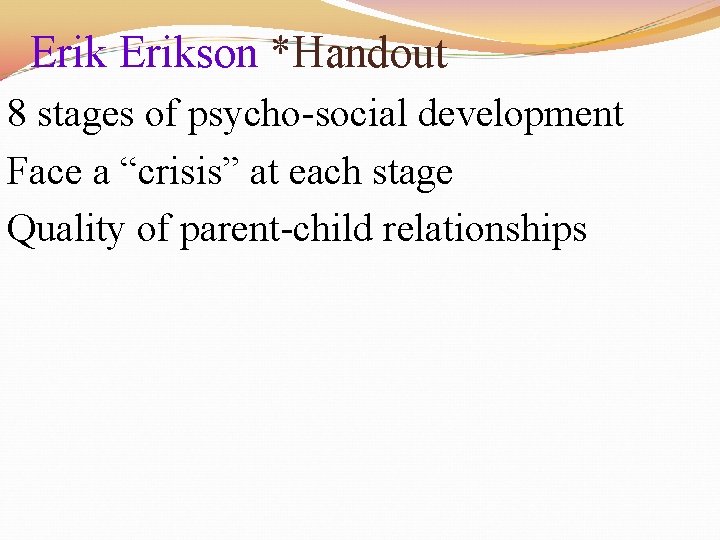 Erik Erikson *Handout

8 stages of psycho-social development

Face a “crisis” at each stage

Quality of parent-child relationships